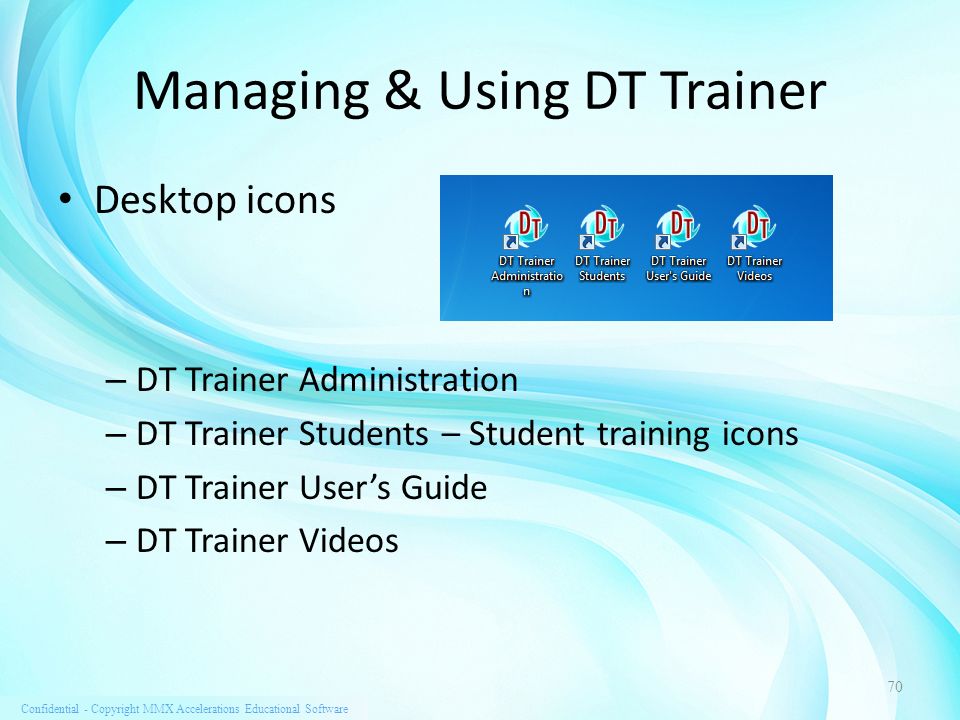 Managing & Using DT Trainer

• Desktop icons

DT DT Trainer Administration
DT DT Trainer Students
DT DT Trainer User's Guide
DT DT Trainer Videos

– DT Trainer Administration
– DT Trainer Students – Student training icons
– DT Trainer User's Guide
– DT Trainer Videos

70

Confidential - Copyright MMX Accelerations Educational Software